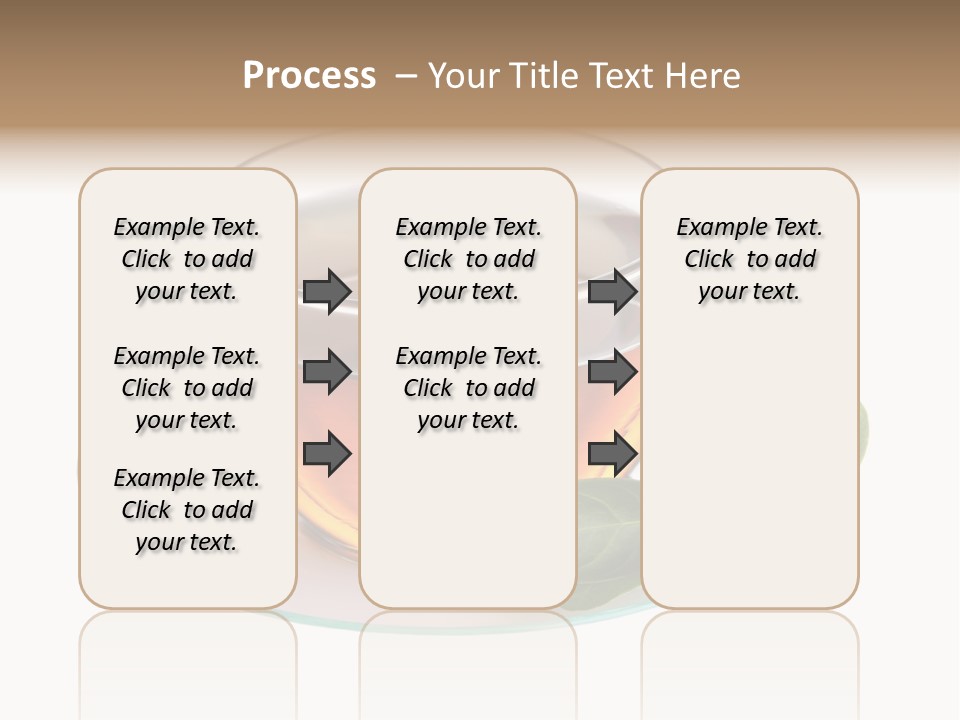 Process – Your Title Text Here

Example Text. Click to add your text.

Example Text. Click to add your text.

Example Text. Click to add your text.

Example Text. Click to add your text.

Example Text. Click to add your text.

Example Text. Click to add your text.